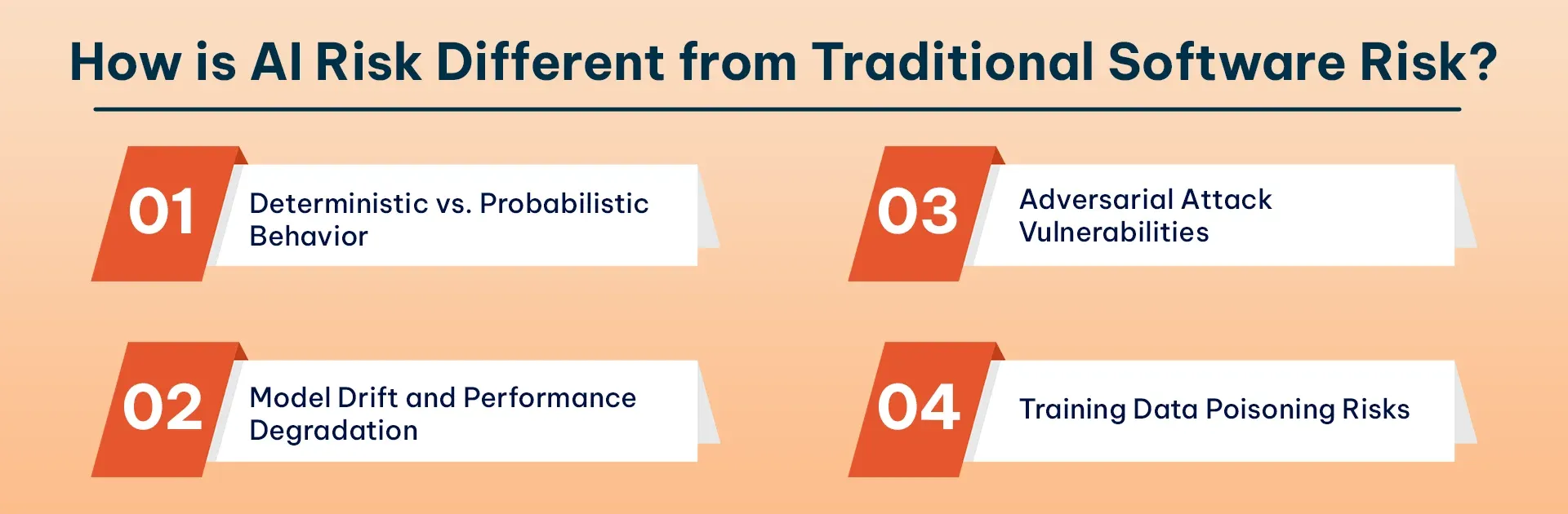 How is AI Risk Different from Traditional Software Risk?

01 Deterministic vs. Probabilistic Behavior

02 Model Drift and Performance Degradation

03 Adversarial Attack Vulnerabilities

04 Training Data Poisoning Risks